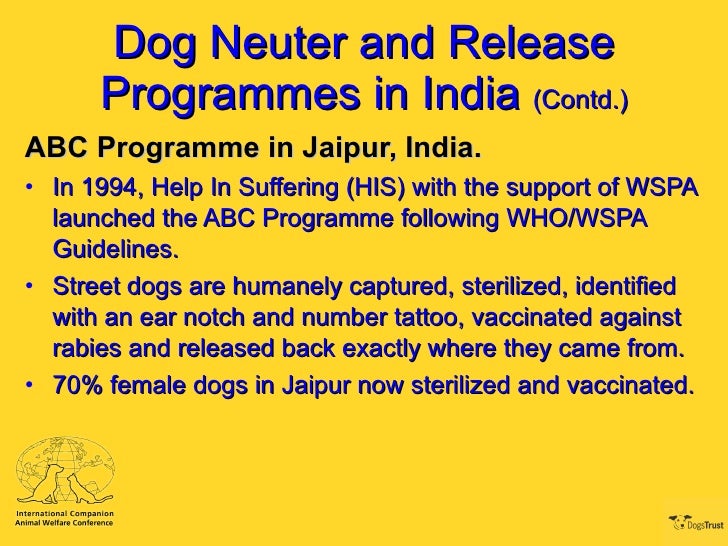 Dog Neuter and Release Programmes in India (Contd.)

ABC Programme in Jaipur, India.

• In 1994, Help In Suffering (HIS) with the support of WSPA launched the ABC Programme following WHO/WSPA Guidelines.
• Street dogs are humanely captured, sterilized, identified with an ear notch and number tattoo, vaccinated against rabies and released back exactly where they came from.
• 70% female dogs in Jaipur now sterilized and vaccinated.

International Companion Animal Welfare Conference

DogsTrust